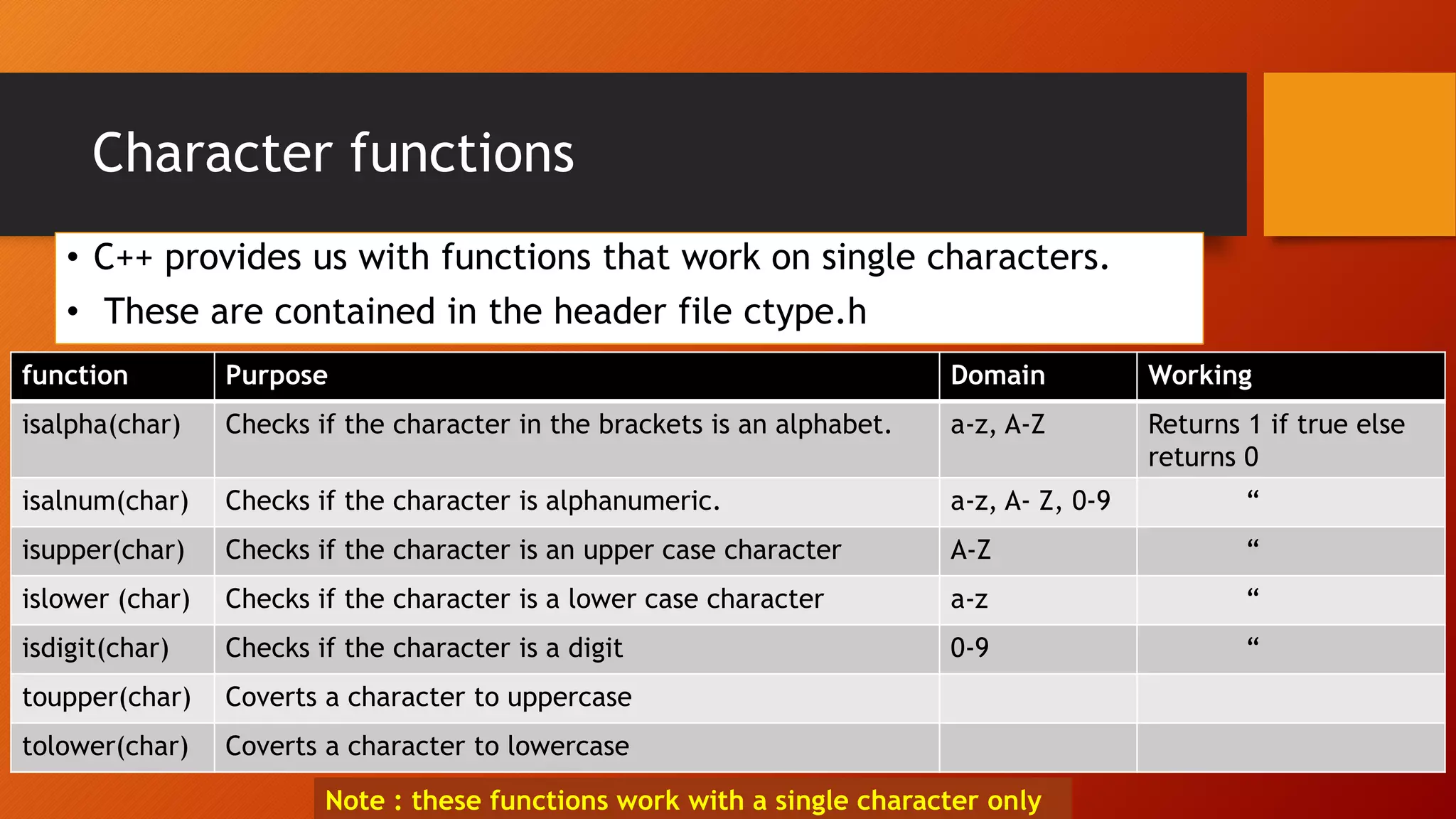 Character functions

• C++ provides us with functions that work on single characters.
• These are contained in the header file ctype.h

| function | Purpose | Domain | Working |
|---|---|---|---|
| isalpha(char) | Checks if the character in the brackets is an alphabet. | a-z, A-Z | Returns 1 if true else returns 0 |
| isalnum(char) | Checks if the character is alphanumeric. | a-z, A- Z, 0-9 | “ |
| isupper(char) | Checks if the character is an upper case character | A-Z | “ |
| islower (char) | Checks if the character is a lower case character | a-z | “ |
| isdigit(char) | Checks if the character is a digit | 0-9 | “ |
| toupper(char) | Coverts a character to uppercase | | |
| tolower(char) | Coverts a character to lowercase | | |

Note : these functions work with a single character only